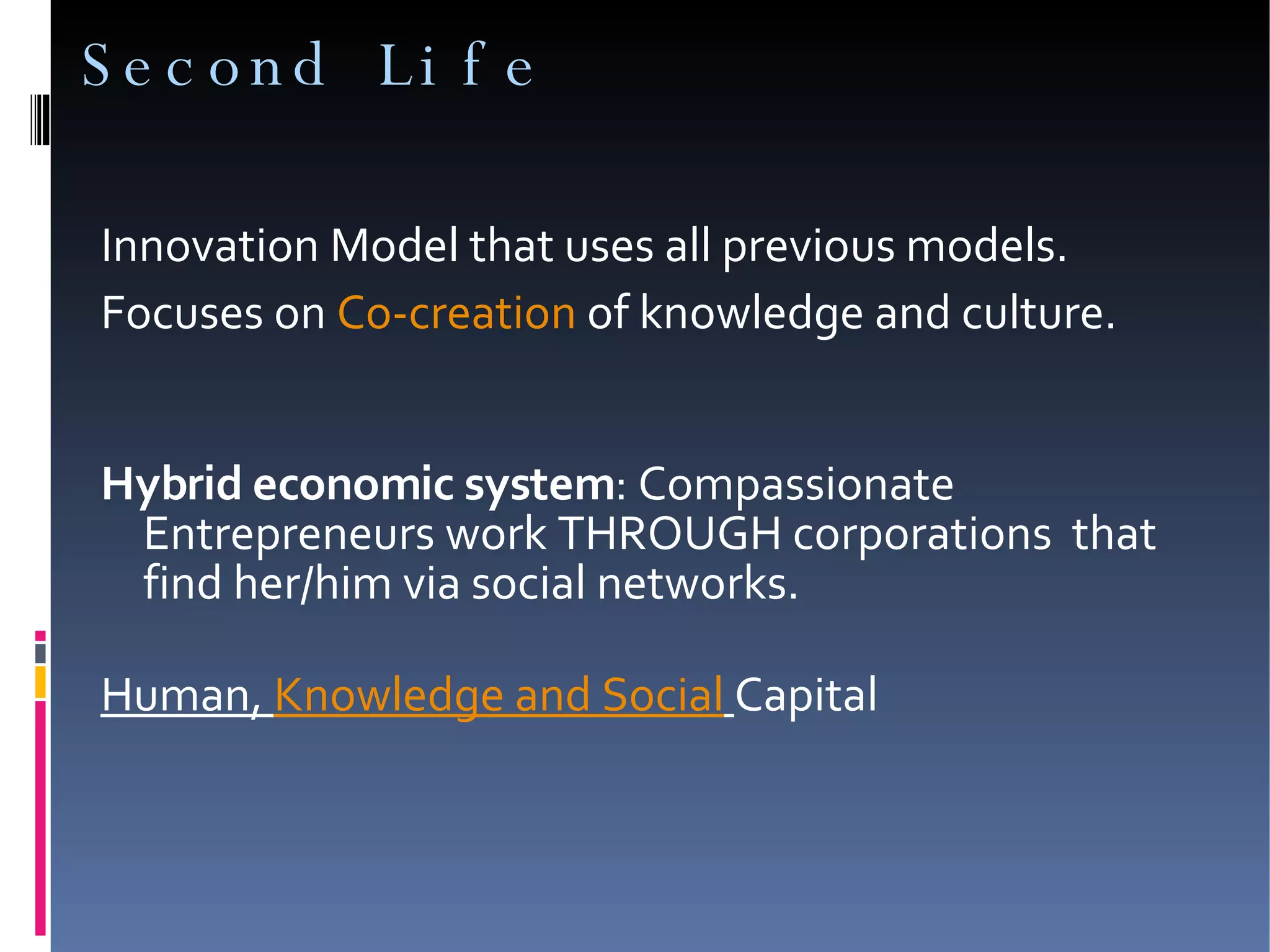 Second Life

Innovation Model that uses all previous models.

Focuses on Co-creation of knowledge and culture.

Hybrid economic system: Compassionate Entrepreneurs work THROUGH corporations that find her/him via social networks.

Human, Knowledge and Social Capital